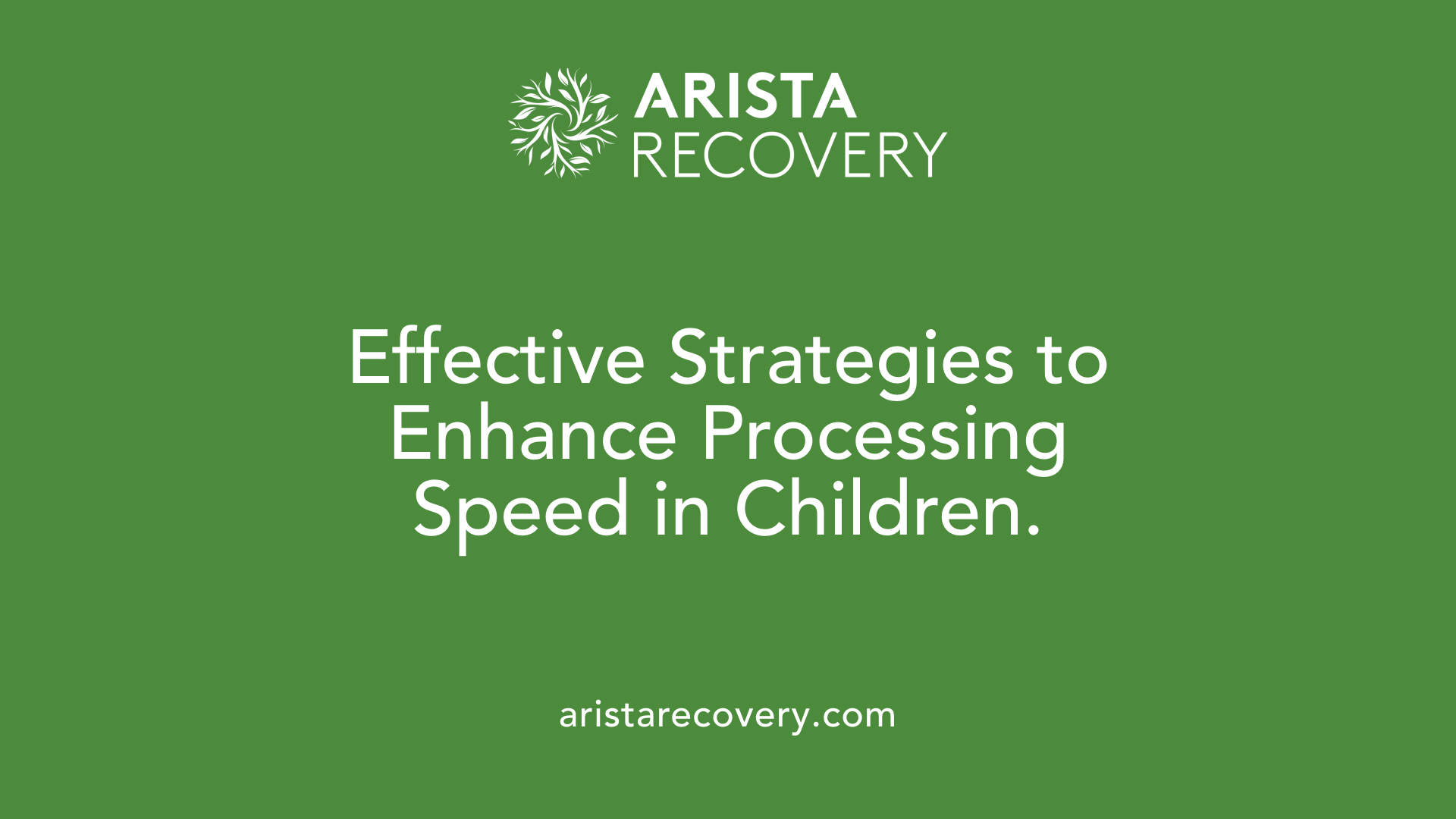 ARISTA
RECOVERY

Effective Strategies to Enhance Processing Speed in Children.

aristarecovery.com